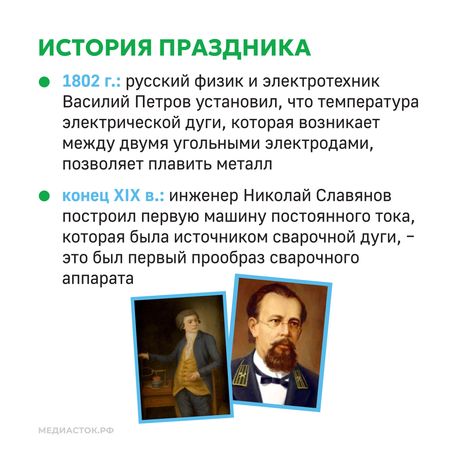 ИСТОРИЯ ПРАЗДНИКА

● 1802 г.: русский физик и электротехник Василий Петров установил, что температура электрической дуги, которая возникает между двумя угольными электродами, позволяет плавить металл

● конец XIX в.: инженер Николай Славянов построил первую машину постоянного тока, которая была источником сварочной дуги, – это был первый прообраз сварочного аппарата

МЕДИАСТОК.РФ